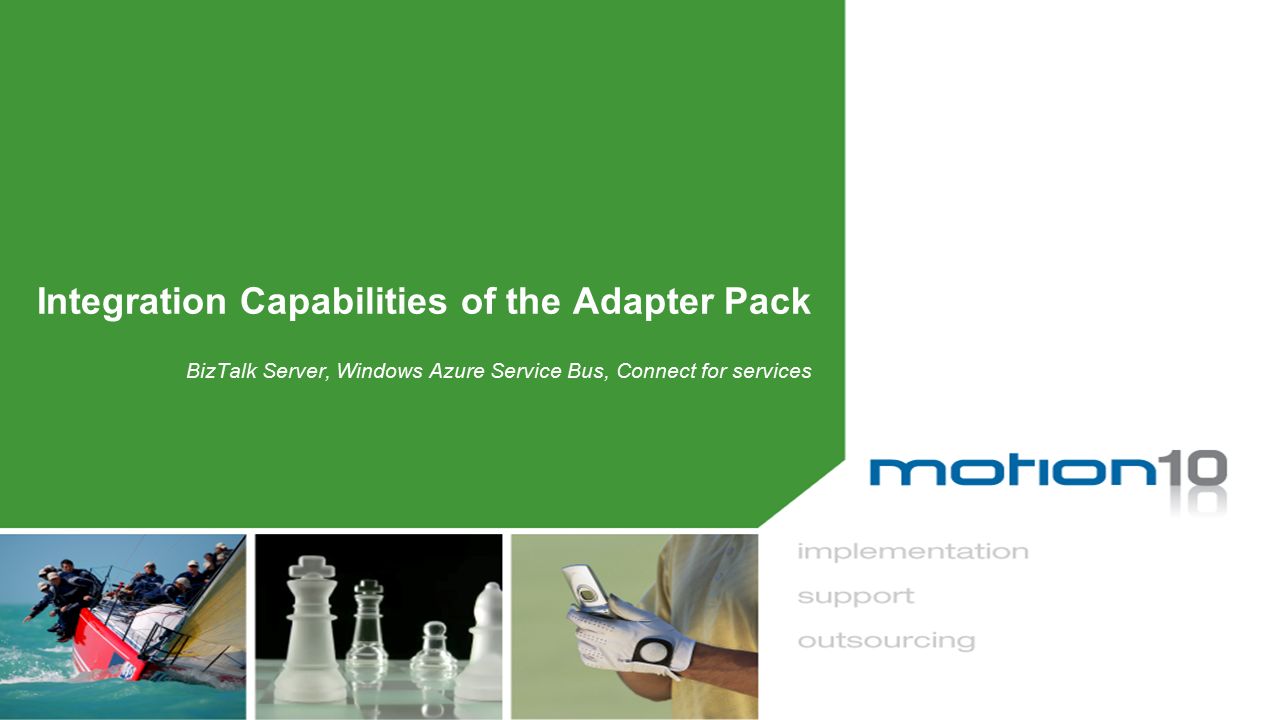 Integration Capabilities of the Adapter Pack

BizTalk Server, Windows Azure Service Bus, Connect for services

motion10

implementation
support
outsourcing